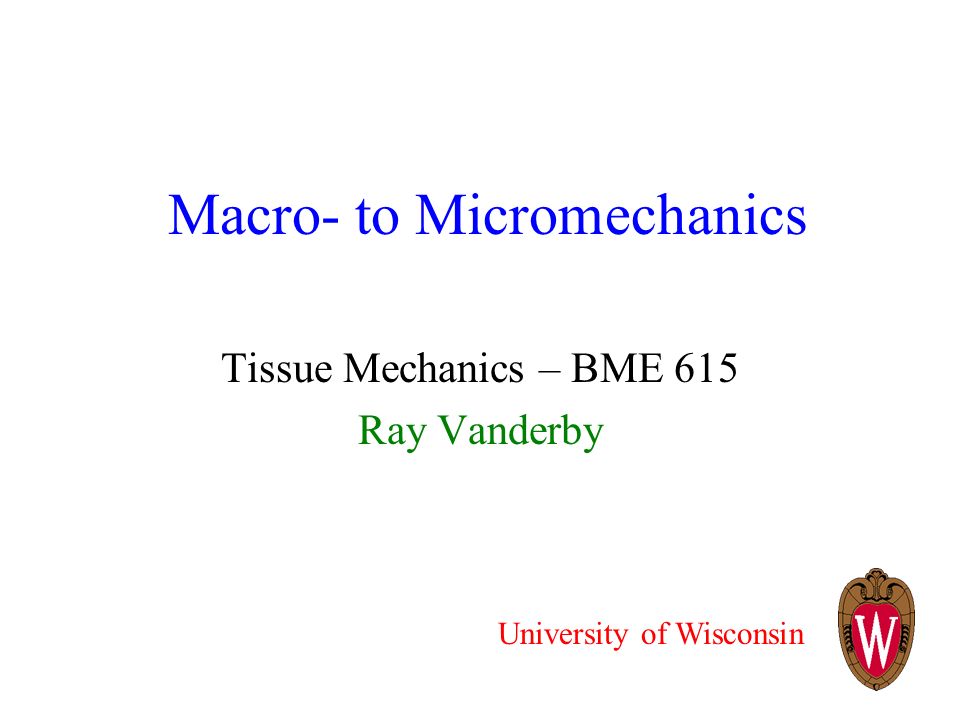 Macro- to Micromechanics

Tissue Mechanics – BME 615

Ray Vanderby

University of Wisconsin

W